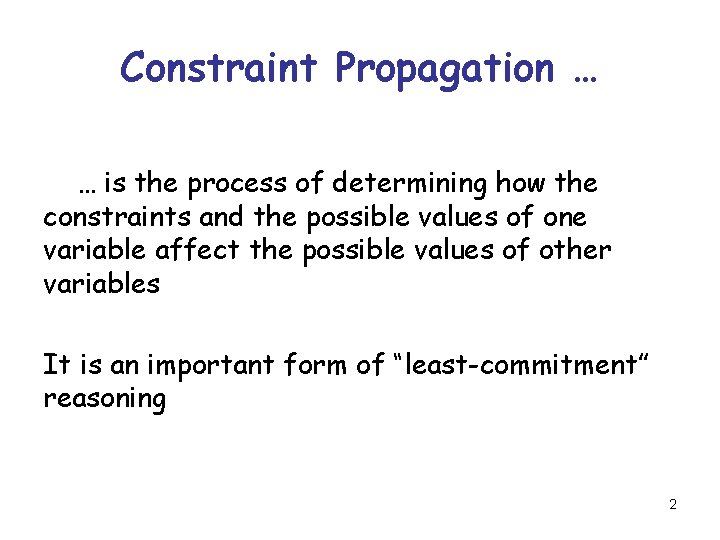 Constraint Propagation …

… is the process of determining how the constraints and the possible values of one variable affect the possible values of other variables

It is an important form of “least-commitment” reasoning

2